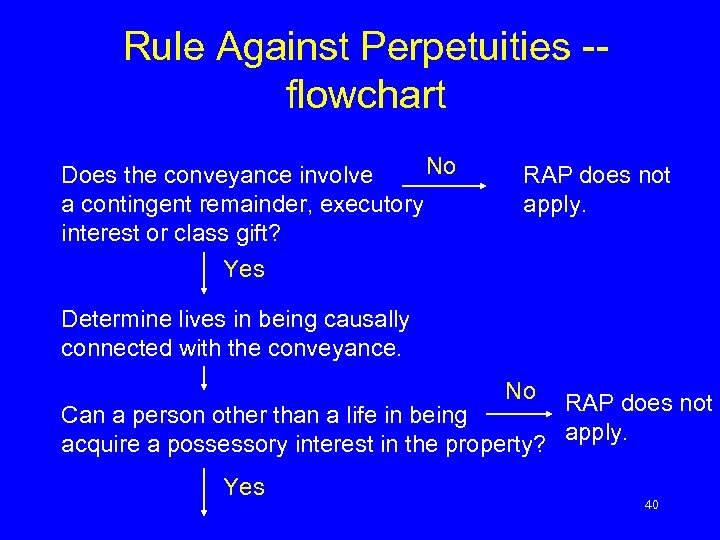 Rule Against Perpetuities -- flowchart

Does the conveyance involve a contingent remainder, executory interest or class gift?

No

RAP does not apply.

Yes

Determine lives in being causally connected with the conveyance.

Can a person other than a life in being acquire a possessory interest in the property?

No

RAP does not apply.

Yes

40